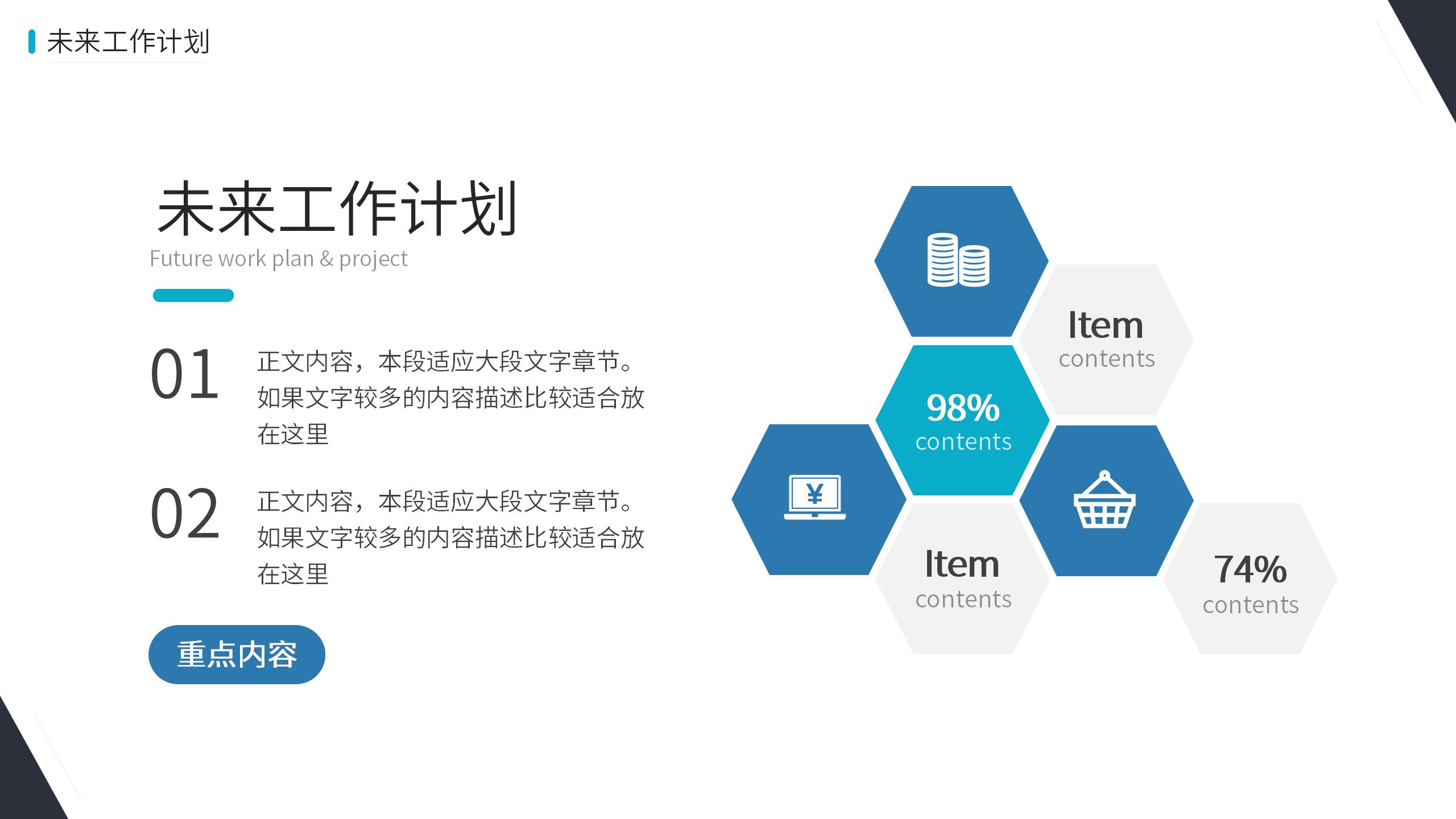 未来工作计划

未来工作计划
Future work plan & project

01 正文内容，本段适应大段文字章节。如果文字较多的内容描述比较适合放在这里

02 正文内容，本段适应大段文字章节。如果文字较多的内容描述比较适合放在这里

重点内容

Item
contents

98%
contents

¥

Item
contents

74%
contents